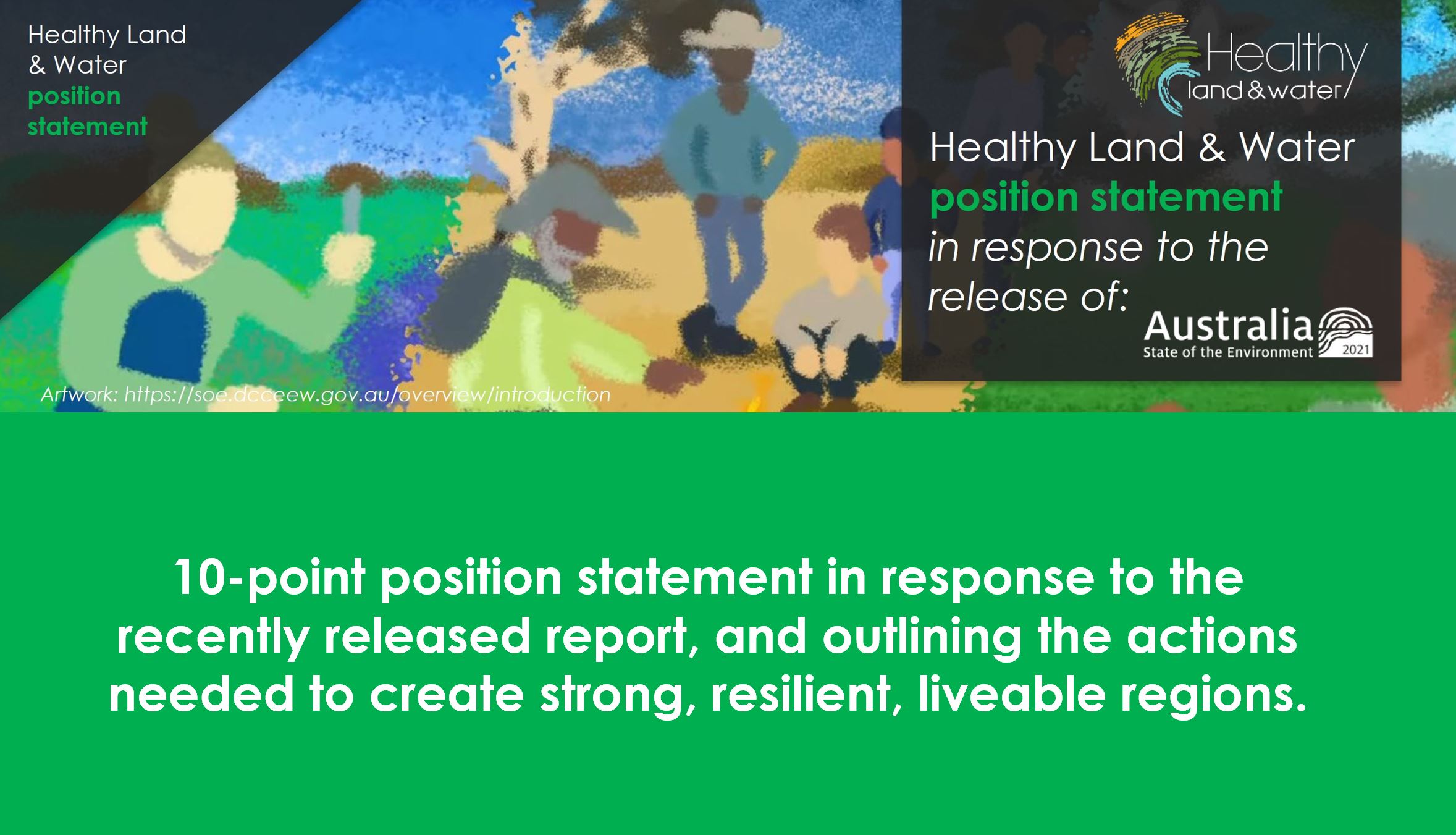 Healthy Land & Water position statement

Healthy land & water

Healthy Land & Water position statement in response to the release of:

Australia State of the Environment 2021

Artwork: https://soe.dcceew.gov.au/overview/introduction

10-point position statement in response to the recently released report, and outlining the actions needed to create strong, resilient, liveable regions.